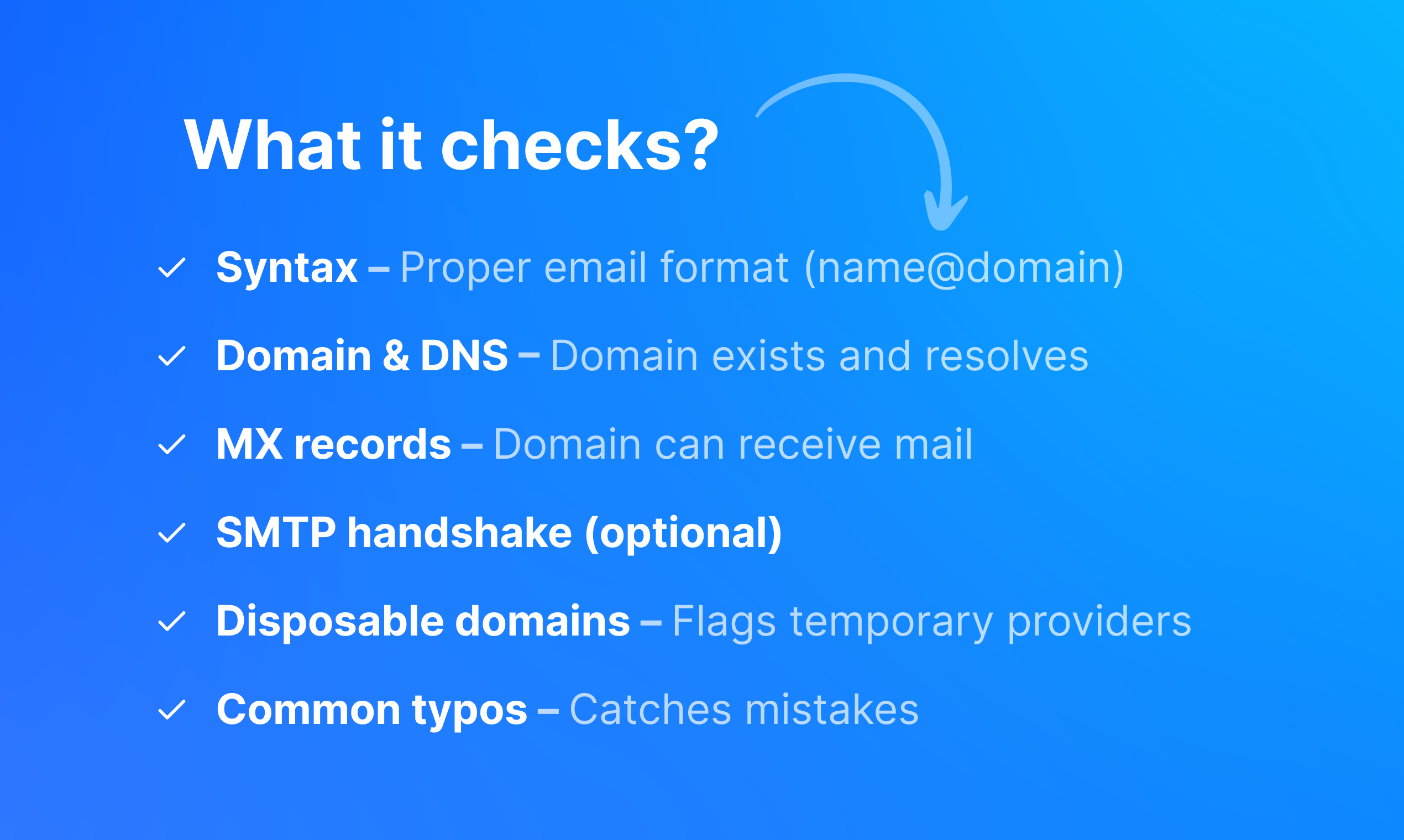 What it checks?

✓ Syntax – Proper email format (name@domain)

✓ Domain & DNS – Domain exists and resolves

✓ MX records – Domain can receive mail

✓ SMTP handshake (optional)

✓ Disposable domains – Flags temporary providers

✓ Common typos – Catches mistakes